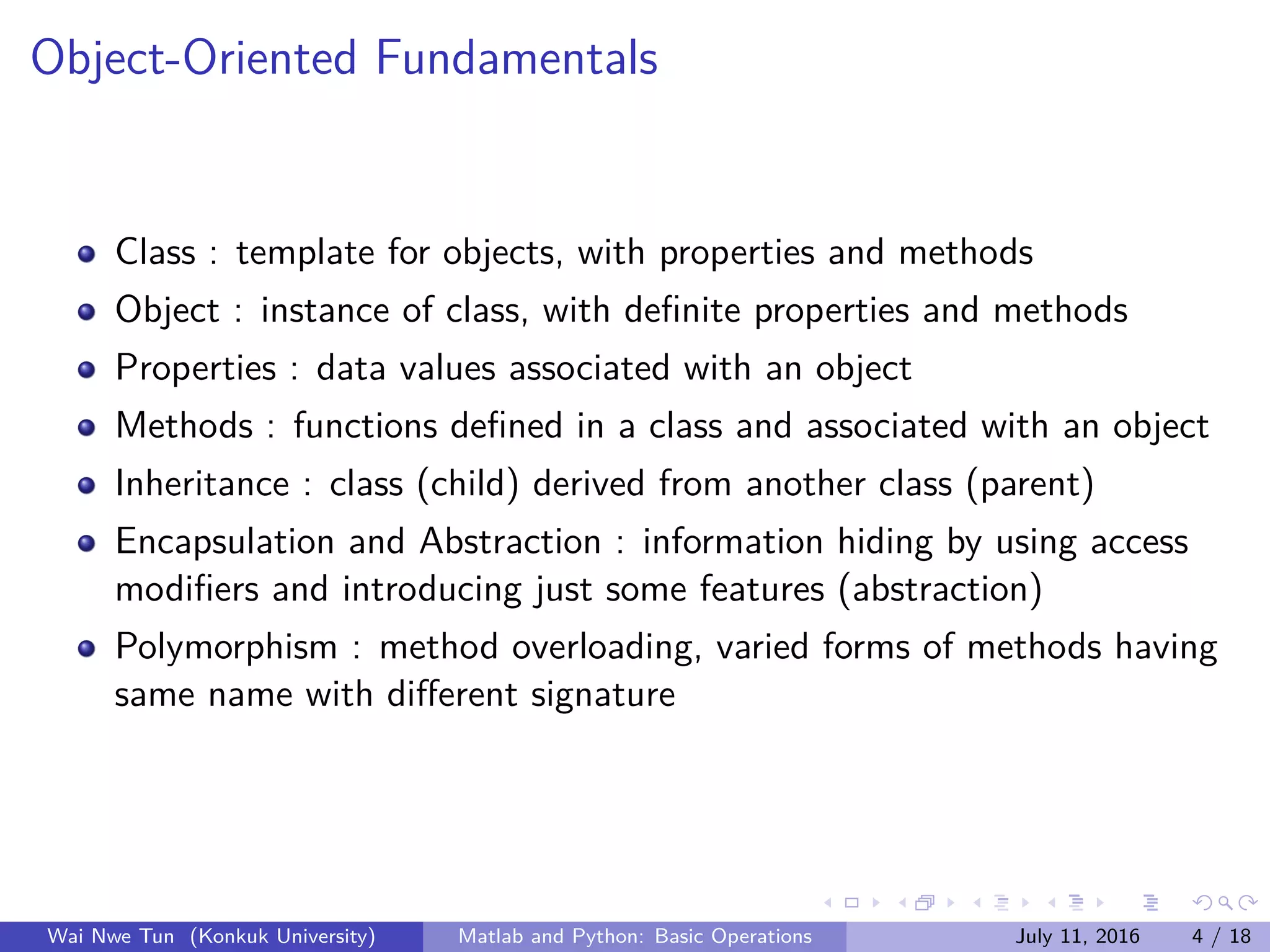 Object-Oriented Fundamentals

- Class : template for objects, with properties and methods
- Object : instance of class, with definite properties and methods
- Properties : data values associated with an object
- Methods : functions defined in a class and associated with an object
- Inheritance : class (child) derived from another class (parent)
- Encapsulation and Abstraction : information hiding by using access modifiers and introducing just some features (abstraction)
- Polymorphism : method overloading, varied forms of methods having same name with different signature

Wai Nwe Tun (Konkuk University) Matlab and Python: Basic Operations July 11, 2016 4 / 18